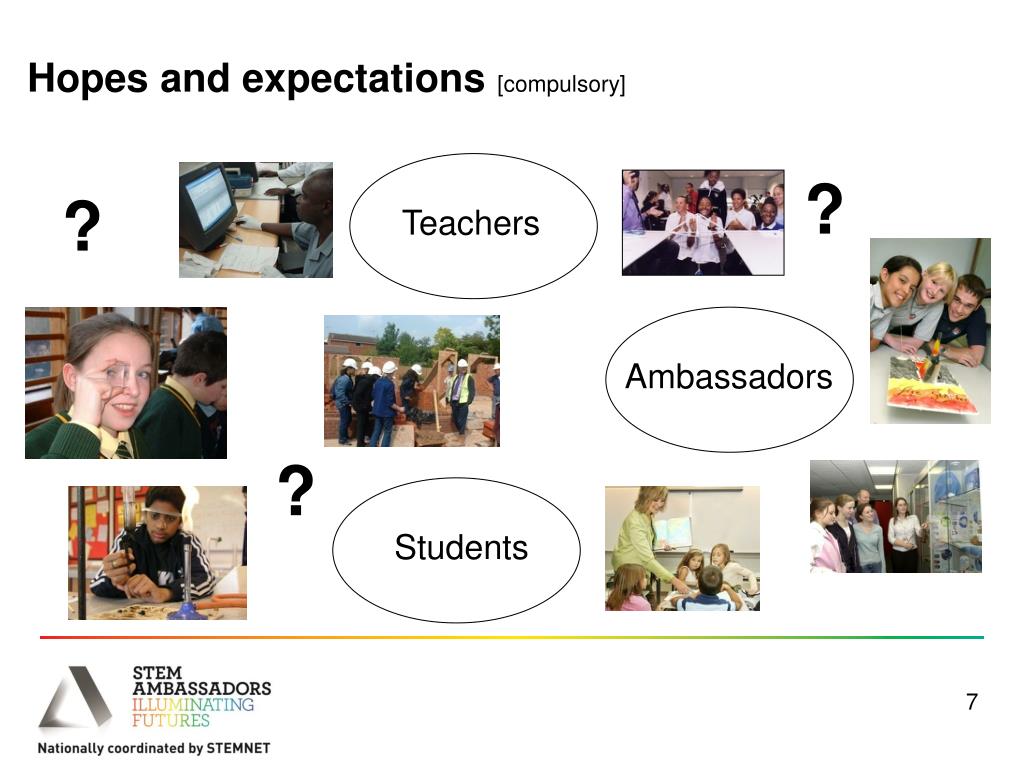 Hopes and expectations [compulsory]

?

Teachers

?

Ambassadors

?

Students

STEM
AMBASSADORS
ILLUMINATING
FUTURES

Nationally coordinated by STEMNET

7